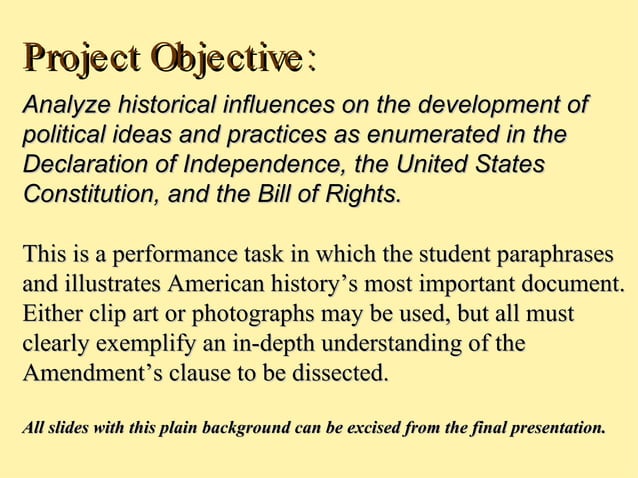 Project Objective:

Analyze historical influences on the development of political ideas and practices as enumerated in the Declaration of Independence, the United States Constitution, and the Bill of Rights.

This is a performance task in which the student paraphrases and illustrates American history's most important document. Either clip art or photographs may be used, but all must clearly exemplify an in-depth understanding of the Amendment's clause to be dissected.

All slides with this plain background can be excised from the final presentation.